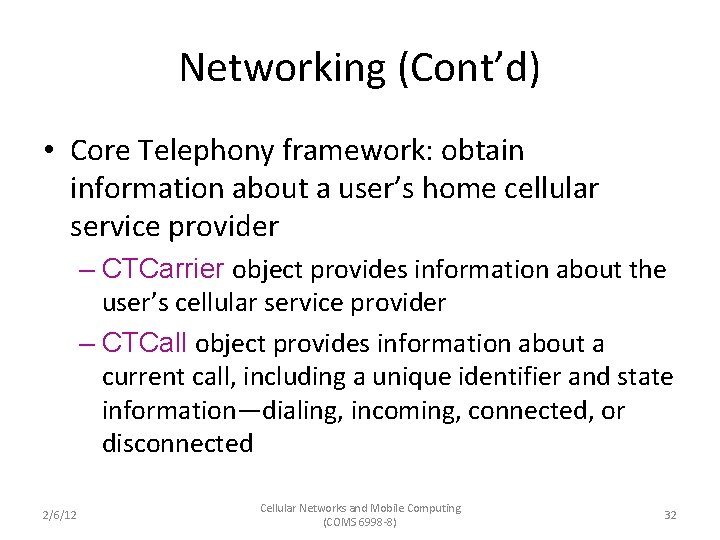 Networking (Cont'd)

• Core Telephony framework: obtain information about a user's home cellular service provider

– CTCarrier object provides information about the user's cellular service provider

– CTCall object provides information about a current call, including a unique identifier and state information—dialing, incoming, connected, or disconnected

2/6/12

Cellular Networks and Mobile Computing (COMS 6998-8)

32